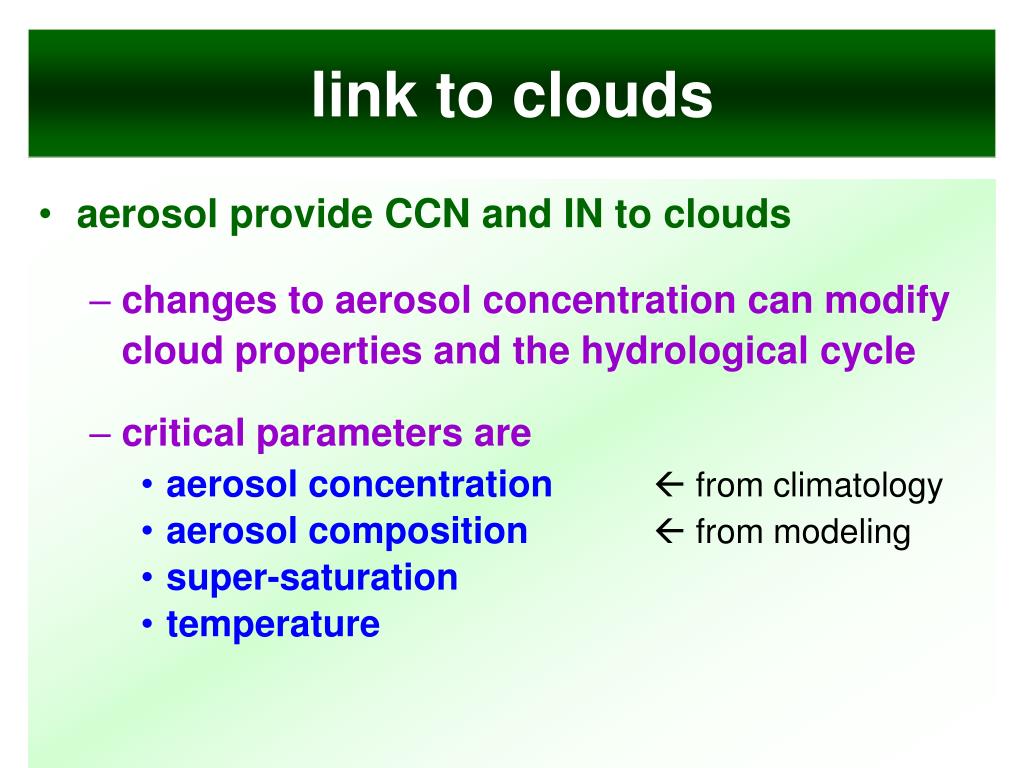 link to clouds

• aerosol provide CCN and IN to clouds

– changes to aerosol concentration can modify cloud properties and the hydrological cycle

– critical parameters are
• aerosol concentration ← from climatology
• aerosol composition ← from modeling
• super-saturation
• temperature